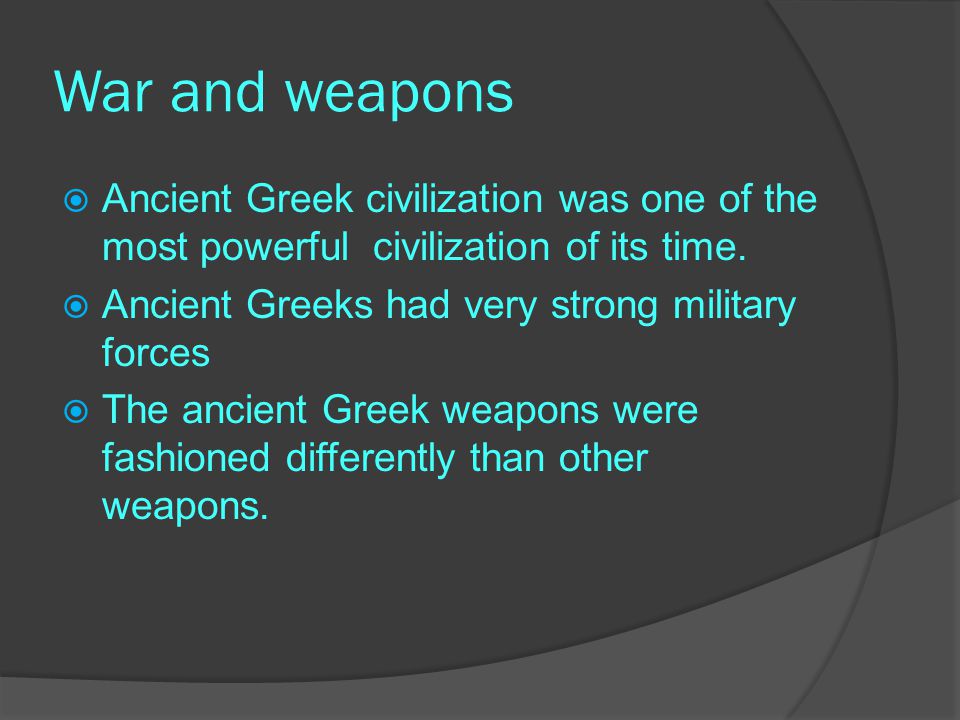 War and weapons

Ancient Greek civilization was one of the most powerful  civilization of its time.

Ancient Greeks had very strong military forces

The ancient Greek weapons were fashioned differently than other weapons.